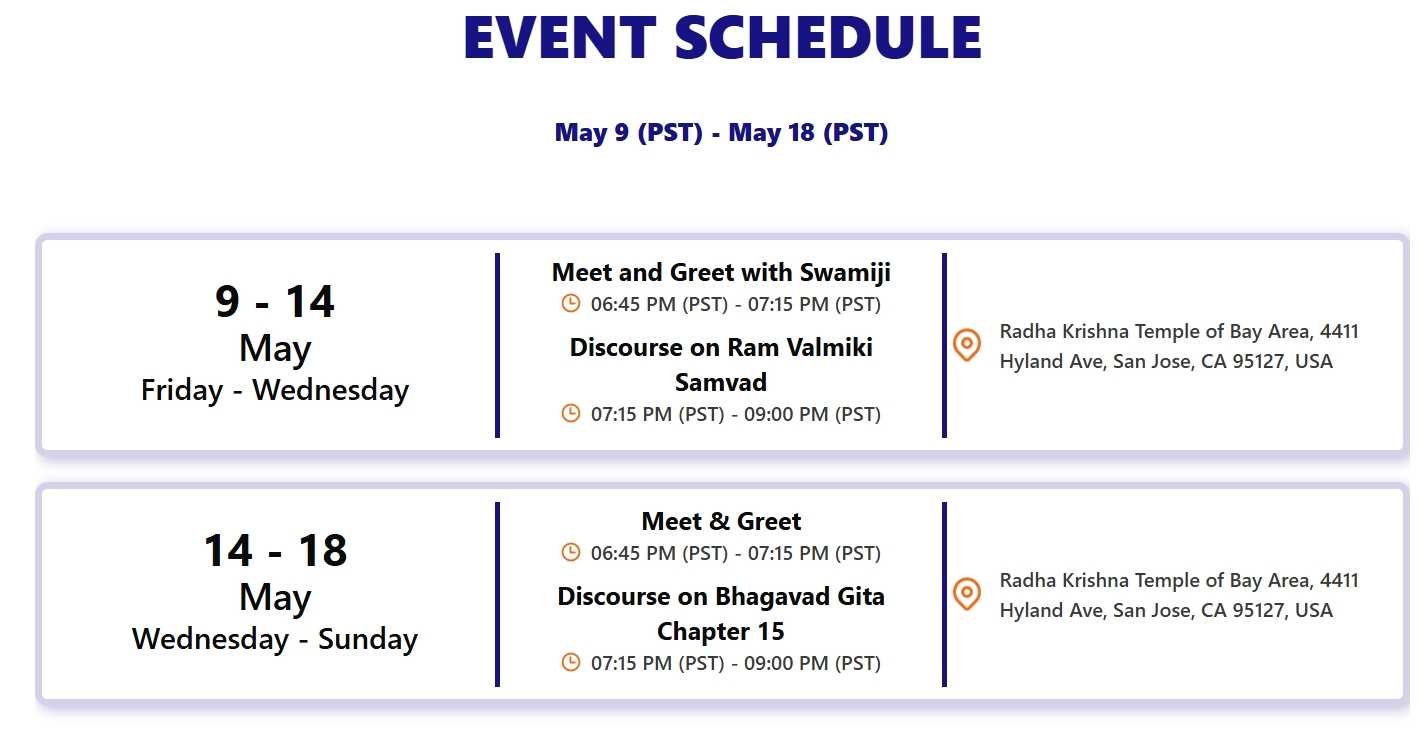 EVENT SCHEDULE

May 9 (PST) - May 18 (PST)

9 - 14
May
Friday - Wednesday

Meet and Greet with Swamiji
06:45 PM (PST) - 07:15 PM (PST)

Discourse on Ram Valmiki Samvad
07:15 PM (PST) - 09:00 PM (PST)

Radha Krishna Temple of Bay Area, 4411 Hyland Ave, San Jose, CA 95127, USA

14 - 18
May
Wednesday - Sunday

Meet & Greet
06:45 PM (PST) - 07:15 PM (PST)

Discourse on Bhagavad Gita Chapter 15
07:15 PM (PST) - 09:00 PM (PST)

Radha Krishna Temple of Bay Area, 4411 Hyland Ave, San Jose, CA 95127, USA